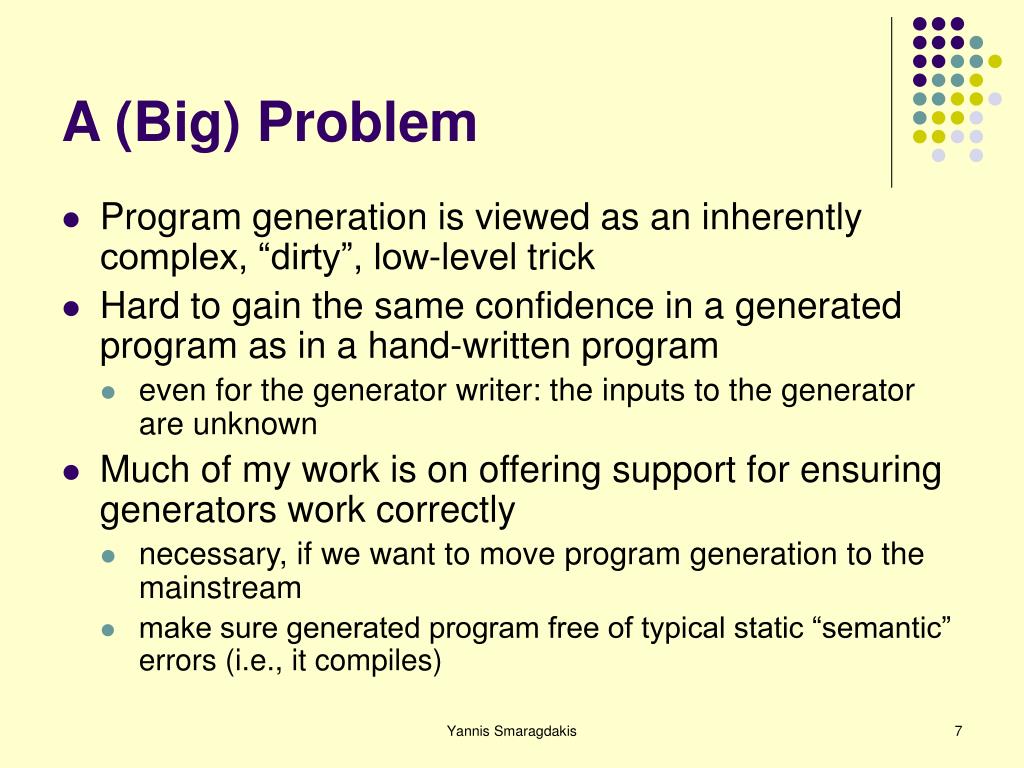 A (Big) Problem

- Program generation is viewed as an inherently complex, “dirty”, low-level trick
- Hard to gain the same confidence in a generated program as in a hand-written program
  - even for the generator writer: the inputs to the generator are unknown
- Much of my work is on offering support for ensuring generators work correctly
  - necessary, if we want to move program generation to the mainstream
  - make sure generated program free of typical static “semantic” errors (i.e., it compiles)

Yannis Smaragdakis

7